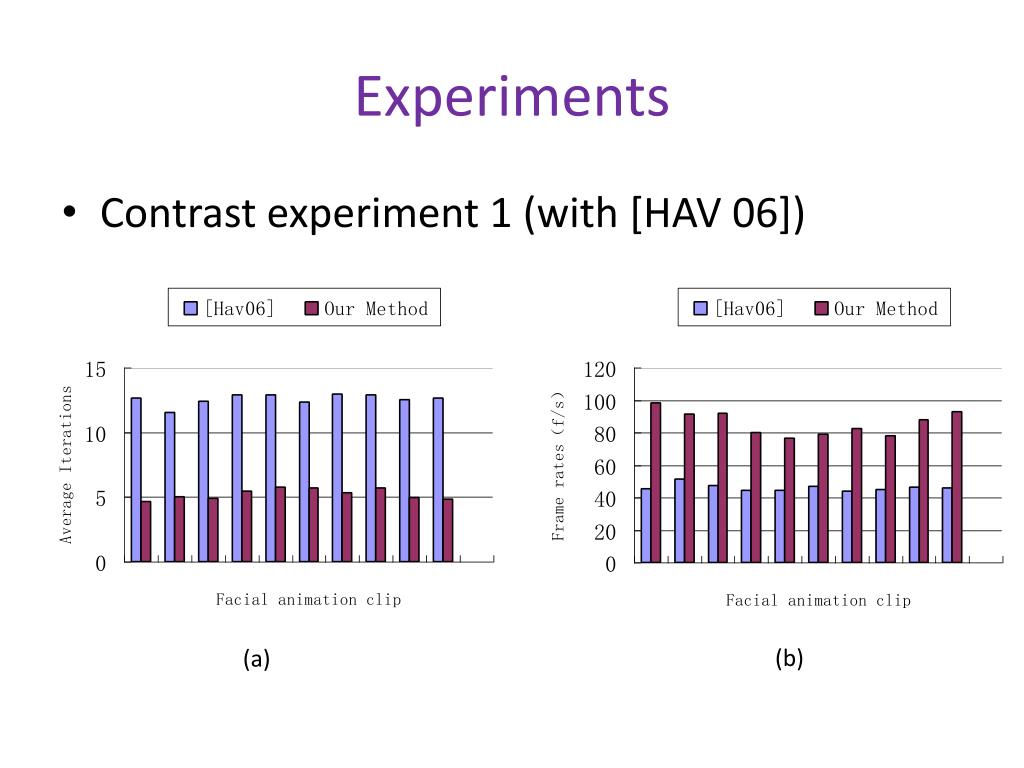 Experiments

• Contrast experiment 1 (with [HAV 06])

[Hav06] Our Method

15
10
5
0

Average Iterations

Facial animation clip

(a)

[Hav06] Our Method

120
100
80
60
40
20
0

Frame rates (f/s)

Facial animation clip

(b)